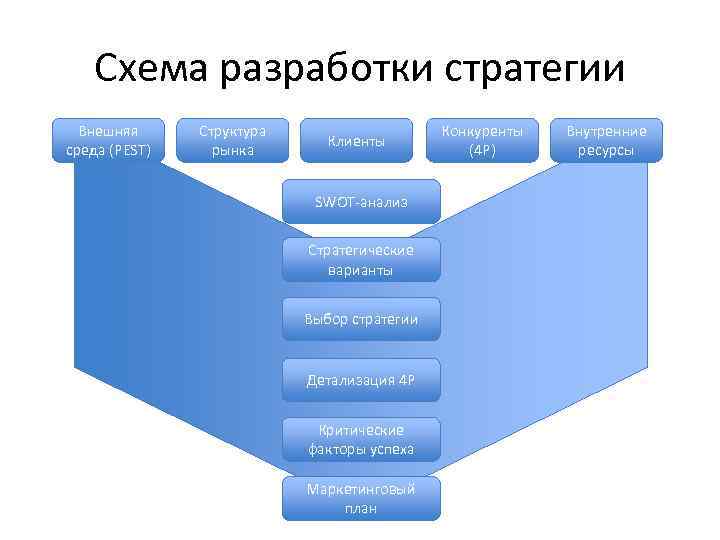 Схема разработки стратегии

Внешняя среда (PEST)

Структура рынка

Клиенты

Конкуренты (4P)

Внутренние ресурсы

SWOT-анализ

Стратегические варианты

Выбор стратегии

Детализация 4P

Критические факторы успеха

Маркетинговый план